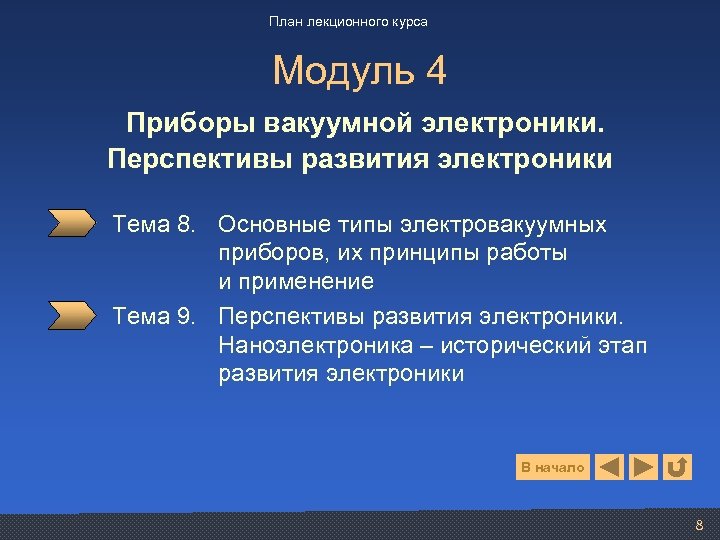 План лекционного курса

Модуль 4

Приборы вакуумной электроники. Перспективы развития электроники

Тема 8. Основные типы электровакуумных приборов, их принципы работы и применение

Тема 9. Перспективы развития электроники. Наноэлектроника – исторический этап развития электроники

В начало

8